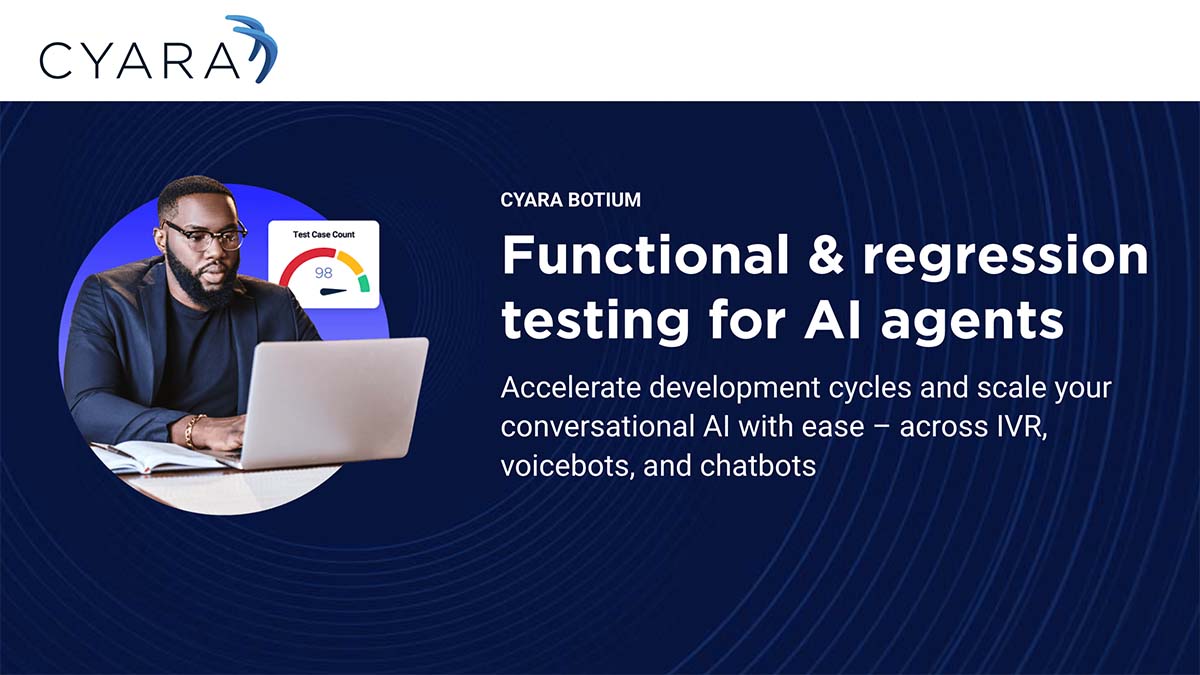 CYARA

Test Case Count

98

CYARA BOTIUM

Functional & regression testing for AI agents

Accelerate development cycles and scale your conversational AI with ease – across IVR, voicebots, and chatbots